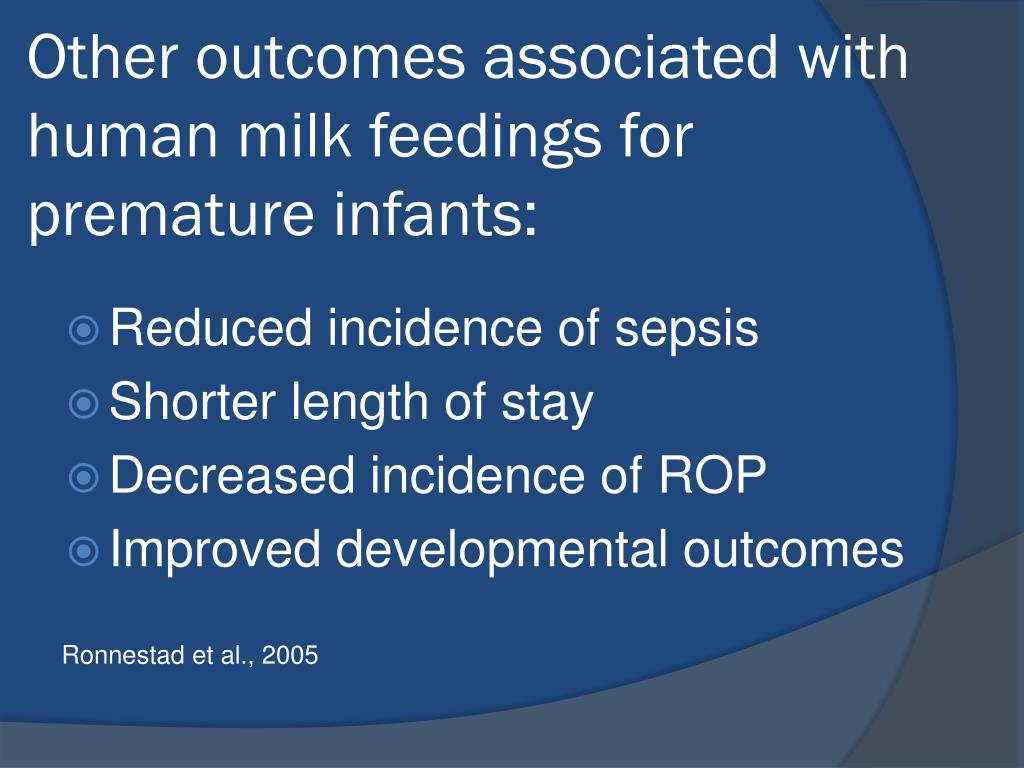 Other outcomes associated with human milk feedings for premature infants:

Reduced incidence of sepsis
Shorter length of stay
Decreased incidence of ROP
Improved developmental outcomes

Ronnestad et al., 2005